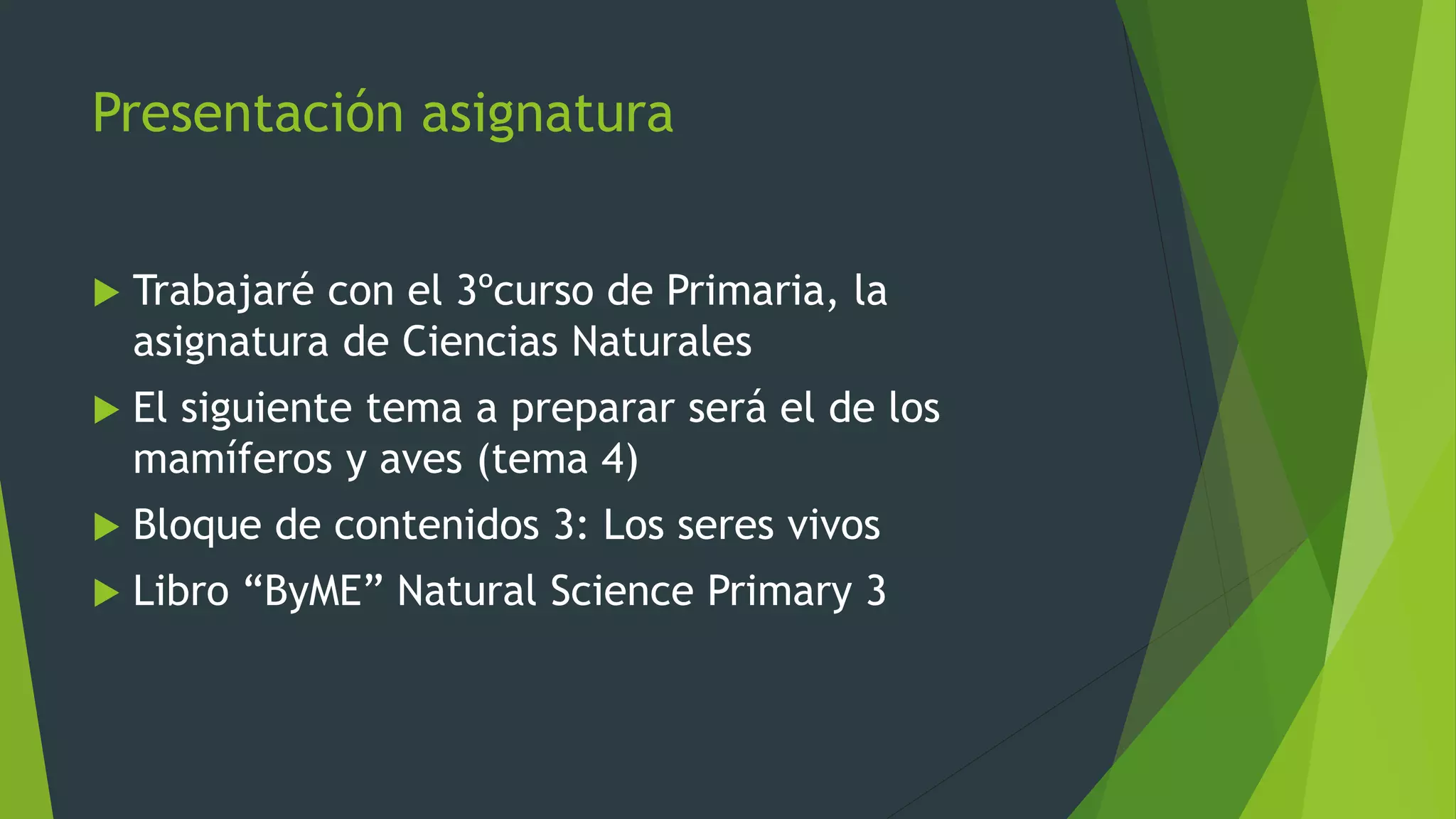 Presentación asignatura

Trabajaré con el 3ºcurso de Primaria, la asignatura de Ciencias Naturales

El siguiente tema a preparar será el de los mamíferos y aves (tema 4)

Bloque de contenidos 3: Los seres vivos

Libro “ByME” Natural Science Primary 3